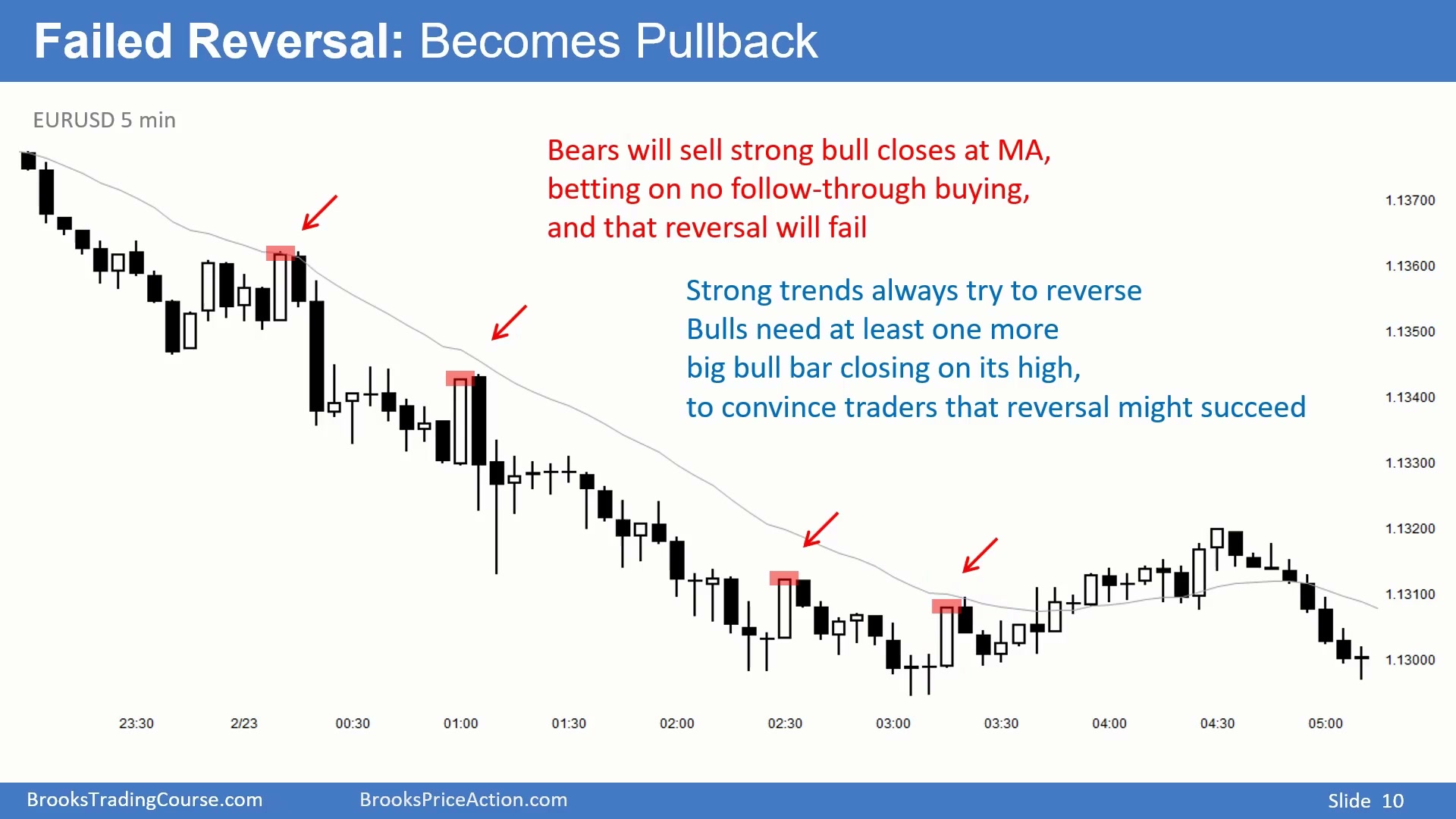 Failed Reversal: Becomes Pullback

EURUSD 5 min

Bears will sell strong bull closes at MA, betting on no follow-through buying, and that reversal will fail

Strong trends always try to reverse
Bulls need at least one more big bull bar closing on its high, to convince traders that reversal might succeed

1.13700
1.13600
1.13500
1.13400
1.13300
1.13200
1.13100
1.13000

23:30 2/23 00:30 01:00 01:30 02:00 02:30 03:00 03:30 04:00 04:30 05:00

BrooksTradingCourse.com BrooksPriceAction.com Slide 10